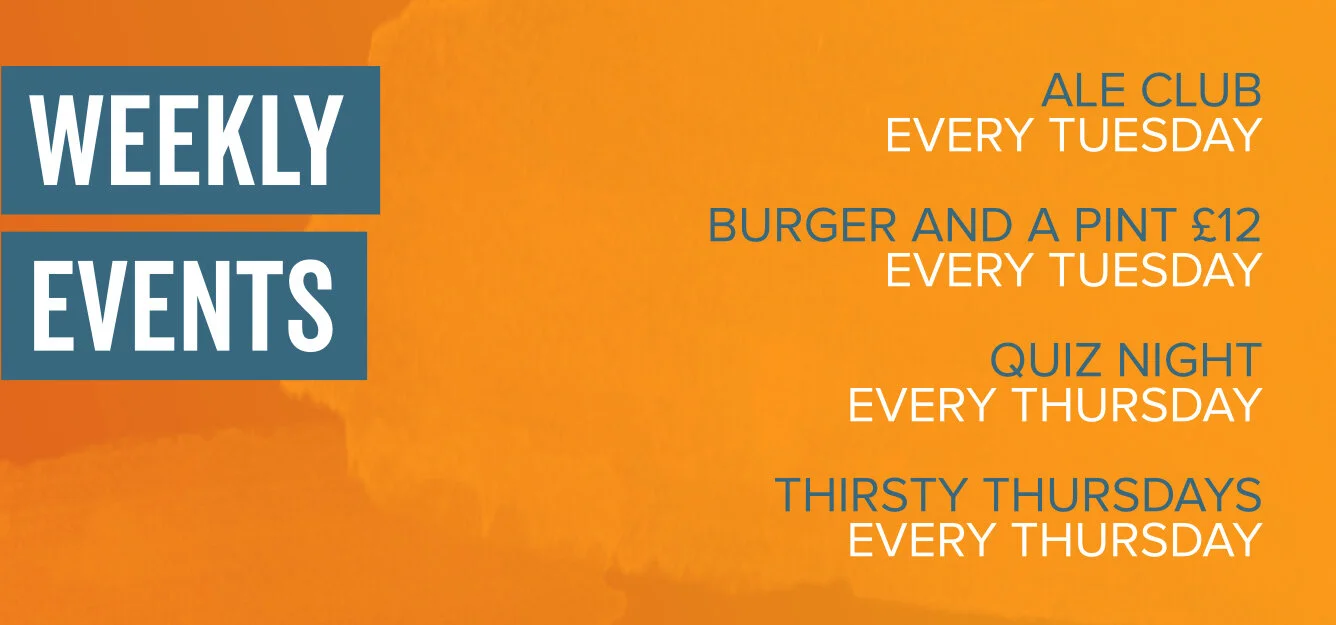 WEEKLY
EVENTS

ALE CLUB
EVERY TUESDAY

BURGER AND A PINT £12
EVERY TUESDAY

QUIZ NIGHT
EVERY THURSDAY

THIRSTY THURSDAYS
EVERY THURSDAY